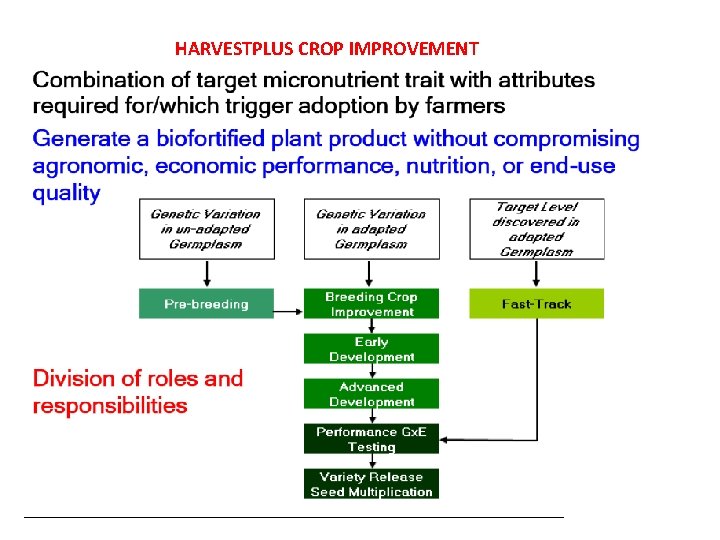 HARVESTPLUS CROP IMPROVEMENT

Combination of target micronutrient trait with attributes required for/which trigger adoption by farmers

Generate a biofortified plant product without compromising agronomic, economic performance, nutrition, or end-use quality

Genetic Variation in un-adapted Germplasm

Genetic Variation in adapted Germplasm

Target Level discovered in adapted Germplasm

Pre-breeding

Breeding Crop Improvement

Fast-Track

Early Development

Advanced Development

Performance GxE Testing

Variety Release Seed Multiplication

Division of roles and responsibilities